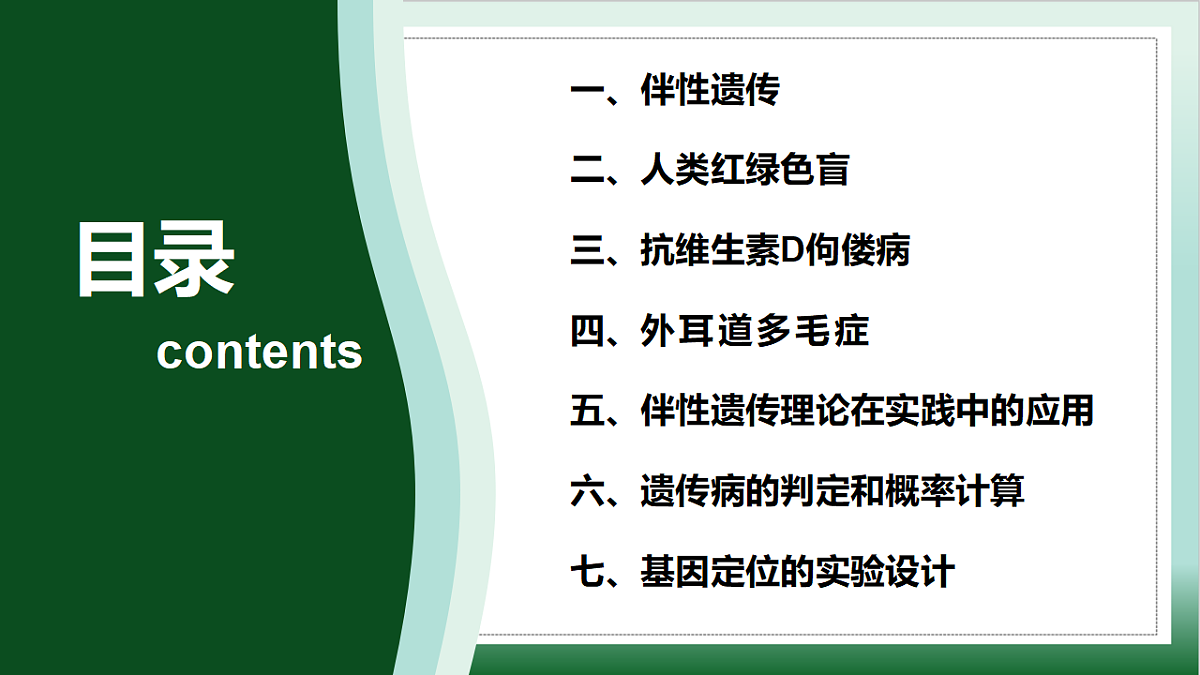 目录
contents

一、伴性遗传

二、人类红绿色盲

三、抗维生素D佝偻病

四、外耳道多毛症

五、伴性遗传理论在实践中的应用

六、遗传病的判定和概率计算

七、基因定位的实验设计